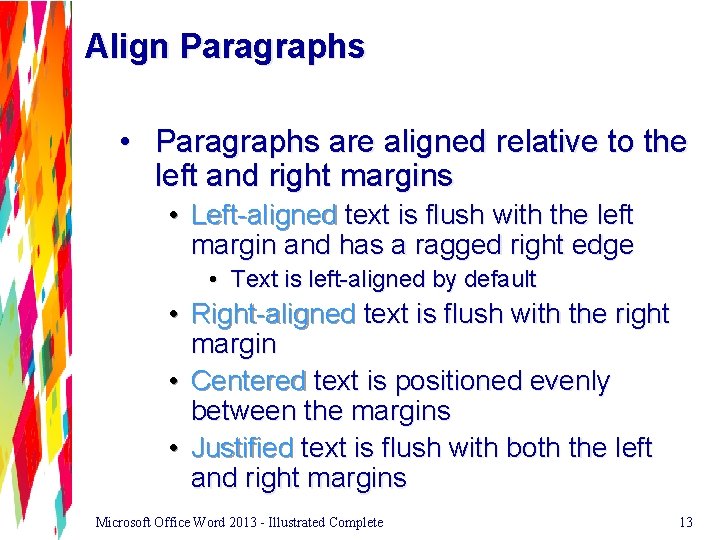 Align Paragraphs

• Paragraphs are aligned relative to the left and right margins
  • Left-aligned text is flush with the left margin and has a ragged right edge
    • Text is left-aligned by default
  • Right-aligned text is flush with the right margin
  • Centered text is positioned evenly between the margins
  • Justified text is flush with both the left and right margins

Microsoft Office Word 2013 - Illustrated Complete 13